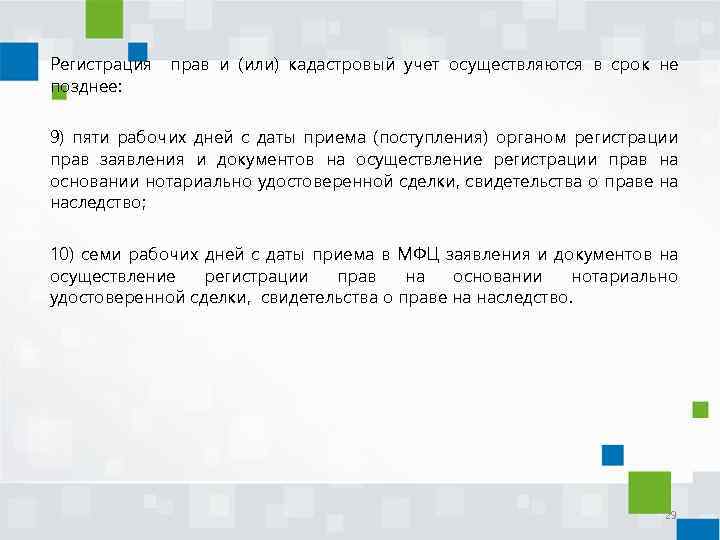 Регистрация прав и (или) кадастровый учет осуществляются в срок не позднее:

9) пяти рабочих дней с даты приема (поступления) органом регистрации прав заявления и документов на осуществление регистрации прав на основании нотариально удостоверенной сделки, свидетельства о праве на наследство;

10) семи рабочих дней с даты приема в МФЦ заявления и документов на осуществление регистрации прав на основании нотариально удостоверенной сделки, свидетельства о праве на наследство.

29